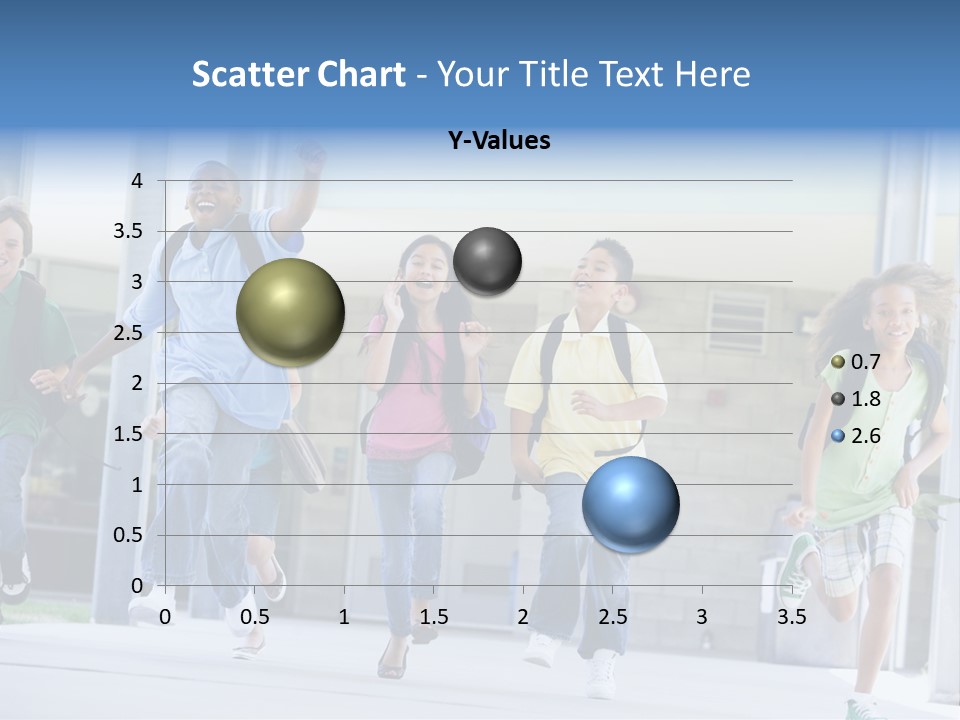 Scatter Chart - Your Title Text Here

Y-Values

4
3.5
3
2.5
2
1.5
1
0.5
0

0 0.5 1 1.5 2 2.5 3 3.5

0.7
1.8
2.6